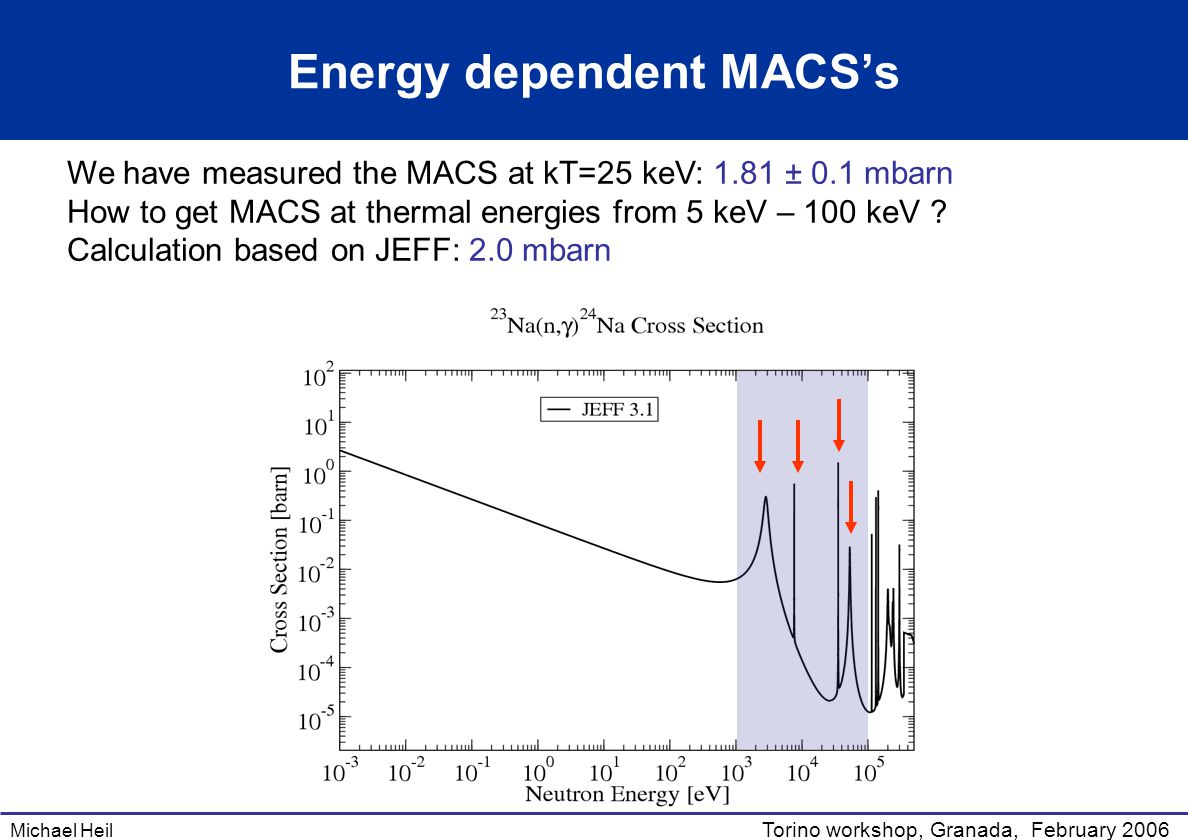 Energy dependent MACS's

We have measured the MACS at kT=25 keV: 1.81 ± 0.1 mbarn
How to get MACS at thermal energies from 5 keV – 100 keV ?
Calculation based on JEFF: 2.0 mbarn

$^{23}Na(n,\gamma)^{24}Na$ Cross Section

JEFF 3.1

Cross Section [barn]

$10^{2}$
$10^{1}$
$10^{0}$
$10^{-1}$
$10^{-2}$
$10^{-3}$
$10^{-4}$
$10^{-5}$

$10^{-3}$ $10^{-2}$ $10^{-1}$ $10^{0}$ $10^{1}$ $10^{2}$ $10^{3}$ $10^{4}$ $10^{5}$

Neutron Energy [eV]

Michael Heil

Torino workshop, Granada, February 2006